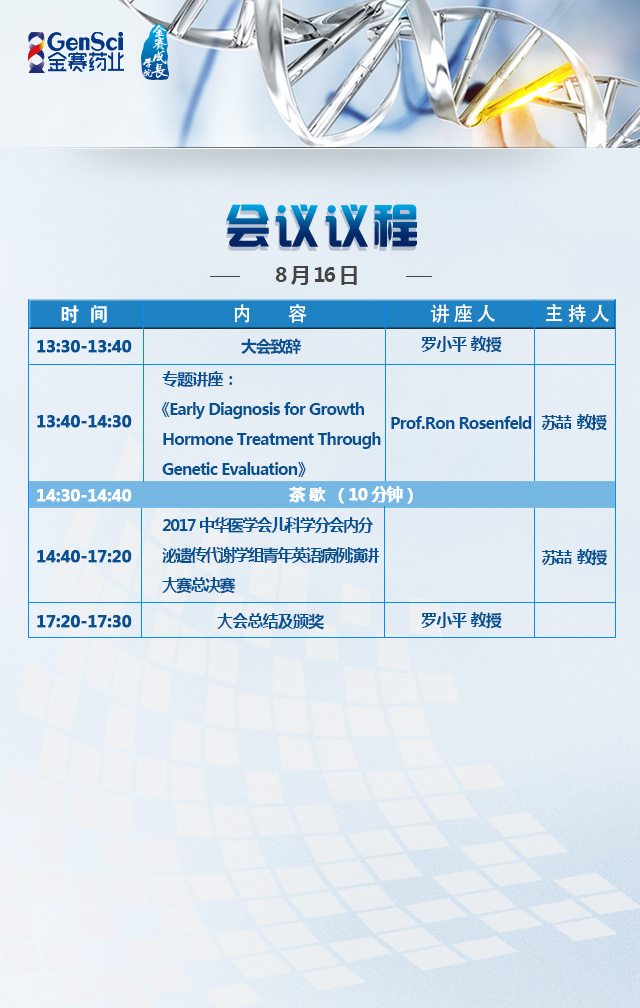 GenSci
金赛药业

金赛成长学院

会议议程

8月16日

| 时 间 | 内 容 | 讲座人 | 主持人 |
|---|---|---|---|
| 13:30-13:40 | 大会致辞 | 罗小平 教授 | |
| 13:40-14:30 | 专题讲座：《Early Diagnosis for Growth Hormone Treatment Through Genetic Evaluation》 | Prof.Ron Rosenfeld | 苏喆 教授 |
| 14:30-14:40 | 茶歇 （10分钟） | | |
| 14:40-17:20 | 2017 中华医学会儿科学分会内分泌遗传代谢学组青年英语病例演讲大赛总决赛 | | 苏喆 教授 |
| 17:20-17:30 | 大会总结及颁奖 | 罗小平 教授 | |